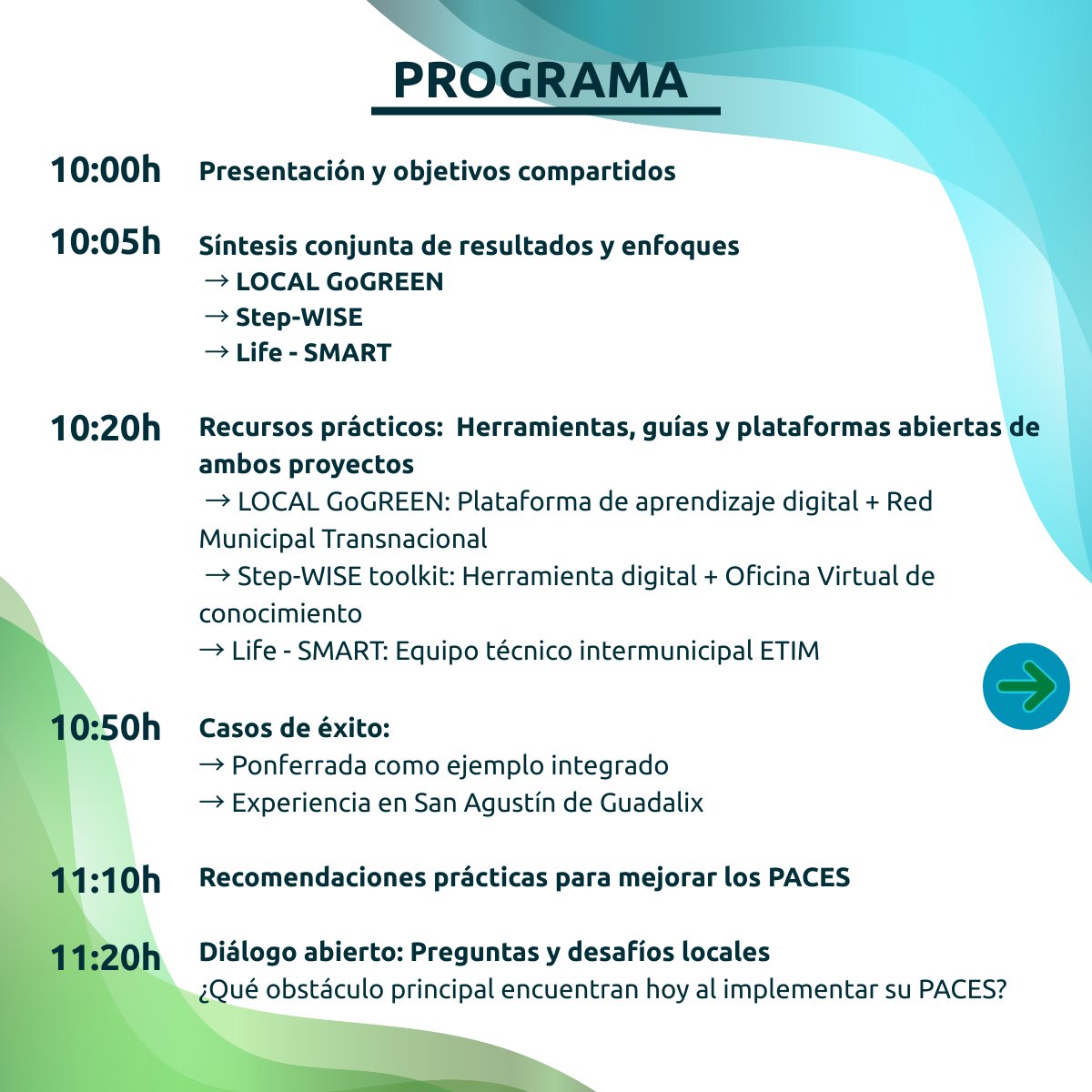 PROGRAMA

10:00h Presentación y objetivos compartidos

10:05h Síntesis conjunta de resultados y enfoques
→ LOCAL GoGREEN
→ Step-WISE
→ Life - SMART

10:20h Recursos prácticos: Herramientas, guías y plataformas abiertas de ambos proyectos
→ LOCAL GoGREEN: Plataforma de aprendizaje digital + Red Municipal Transnacional
→ Step-WISE toolkit: Herramienta digital + Oficina Virtual de conocimiento
→ Life - SMART: Equipo técnico intermunicipal ETIM

10:50h Casos de éxito:
→ Ponferrada como ejemplo integrado
→ Experiencia en San Agustín de Guadalix

11:10h Recomendaciones prácticas para mejorar los PACES

11:20h Diálogo abierto: Preguntas y desafíos locales
¿Qué obstáculo principal encuentran hoy al implementar su PACES?